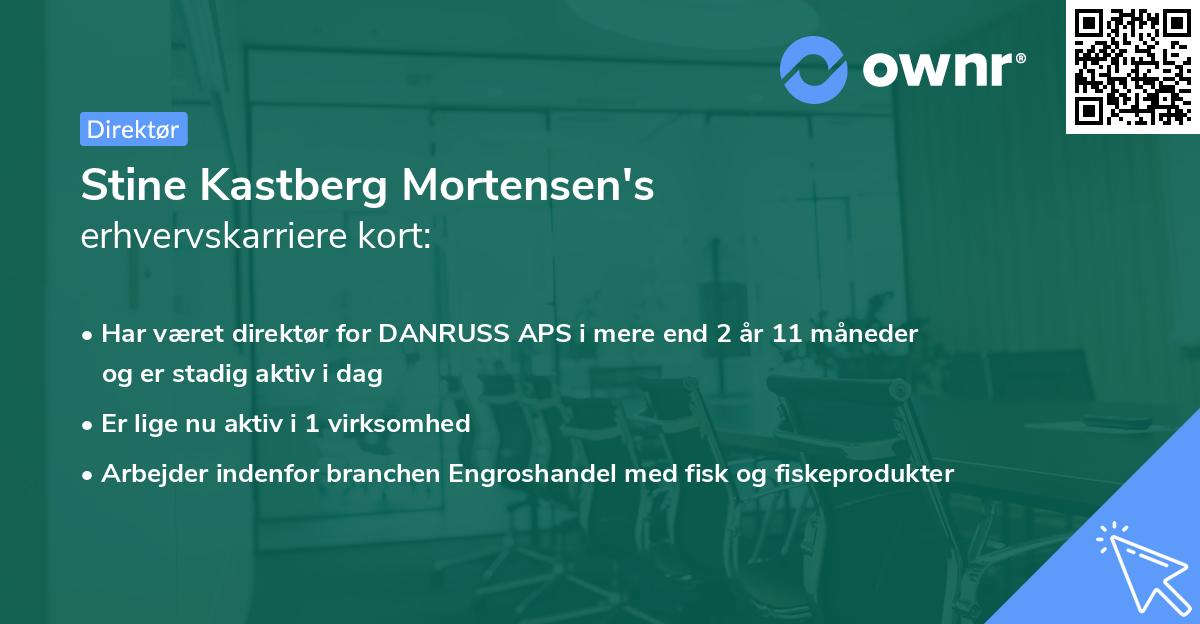 ownr®

Direktør

Stine Kastberg Mortensen's
erhvervskarriere kort:

• Har været direktør for DANRUSS APS i mere end 2 år 11 måneder og er stadig aktiv i dag

• Er lige nu aktiv i 1 virksomhed

• Arbejder indenfor branchen Engroshandel med fisk og fiskeprodukter